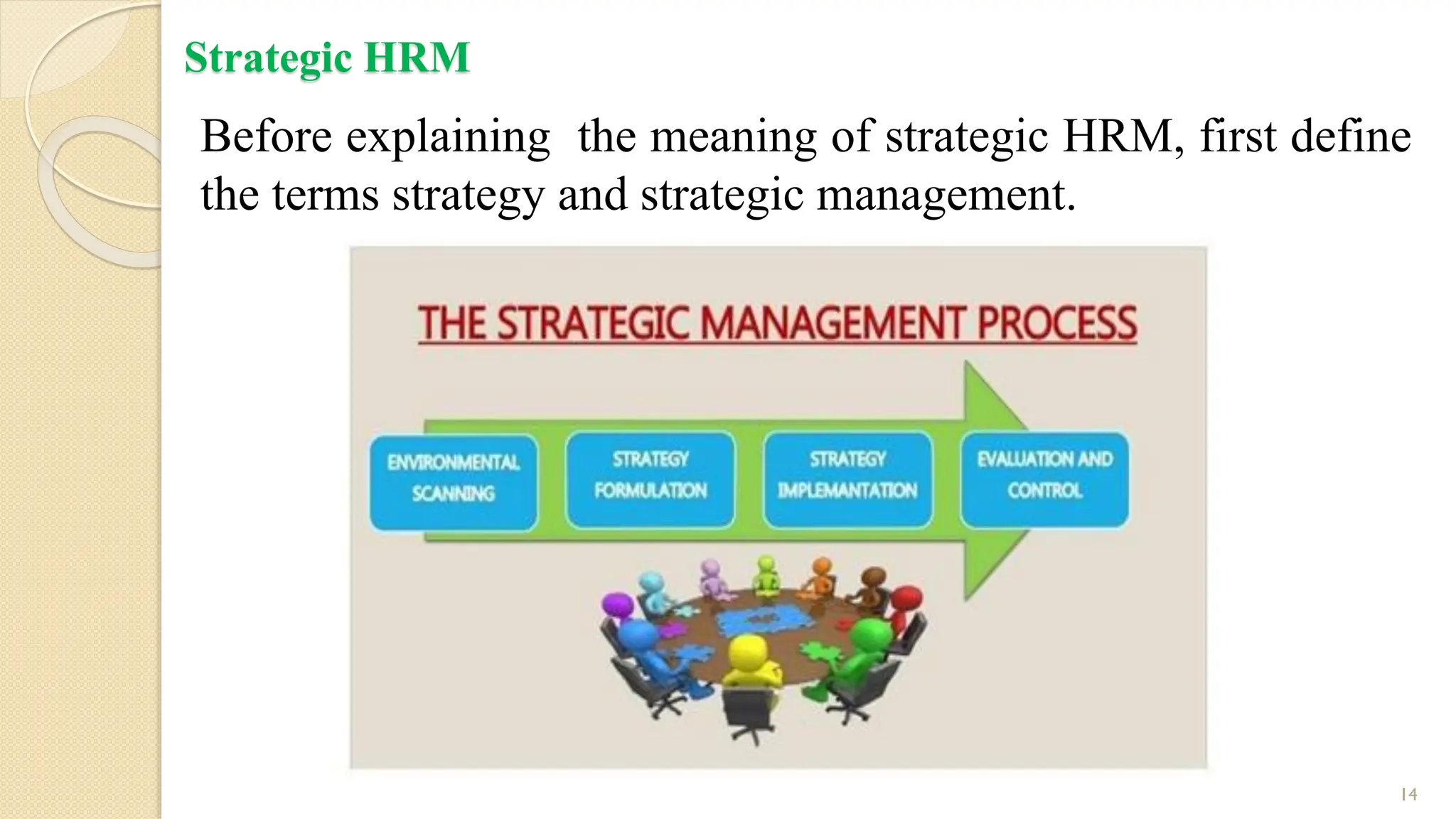 Strategic HRM

Before explaining  the meaning of strategic HRM, first define the terms strategy and strategic management.

THE STRATEGIC MANAGEMENT PROCESS

ENVIRONMENTAL SCANNING

STRATEGY FORMULATION

STRATEGY IMPLEMANTATION

EVALUATION AND CONTROL

14